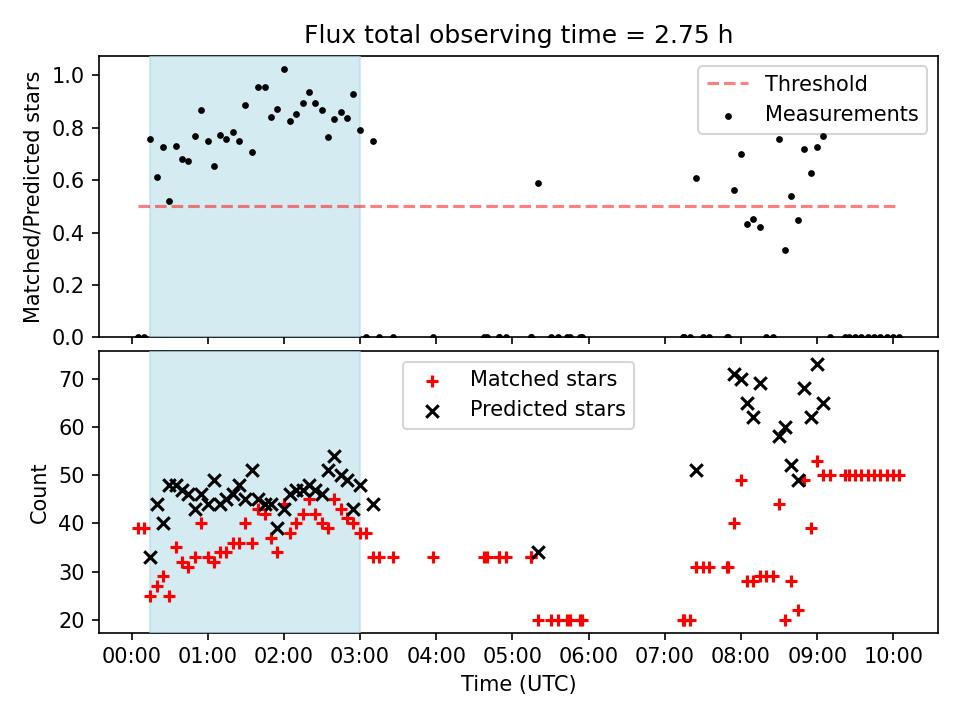 Flux total observing time = 2.75 h

Matched/Predicted stars

1.0
0.8
0.6
0.4
0.2
0.0

Threshold
Measurements

Count

70
60
50
40
30
20

Matched stars
Predicted stars

00:00 01:00 02:00 03:00 04:00 05:00 06:00 07:00 08:00 09:00 10:00

Time (UTC)